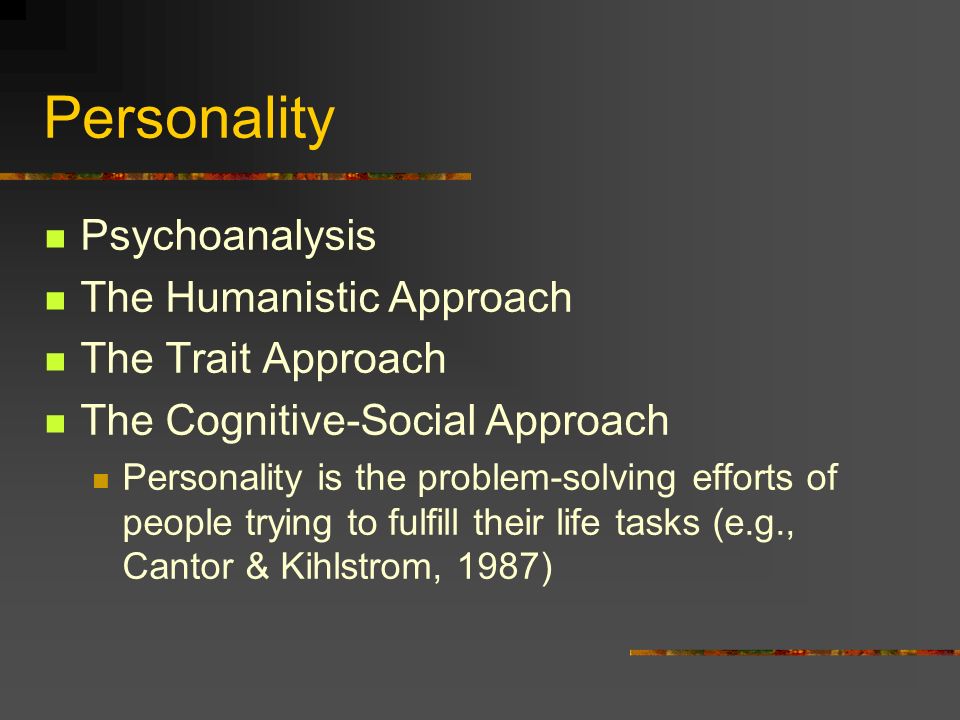 Personality

- Psychoanalysis
- The Humanistic Approach
- The Trait Approach
- The Cognitive-Social Approach
  - Personality is the problem-solving efforts of people trying to fulfill their life tasks (e.g., Cantor & Kihlstrom, 1987)